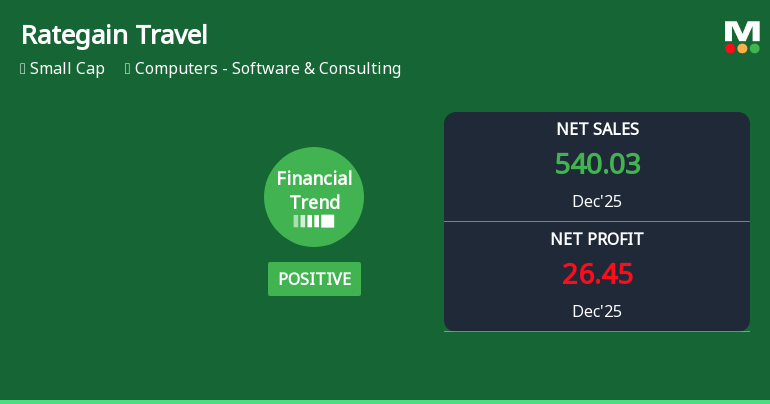 Rategain Travel

Small Cap Computers - Software & Consulting

M

Financial Trend

POSITIVE

NET SALES
540.03
Dec'25

NET PROFIT
26.45
Dec'25